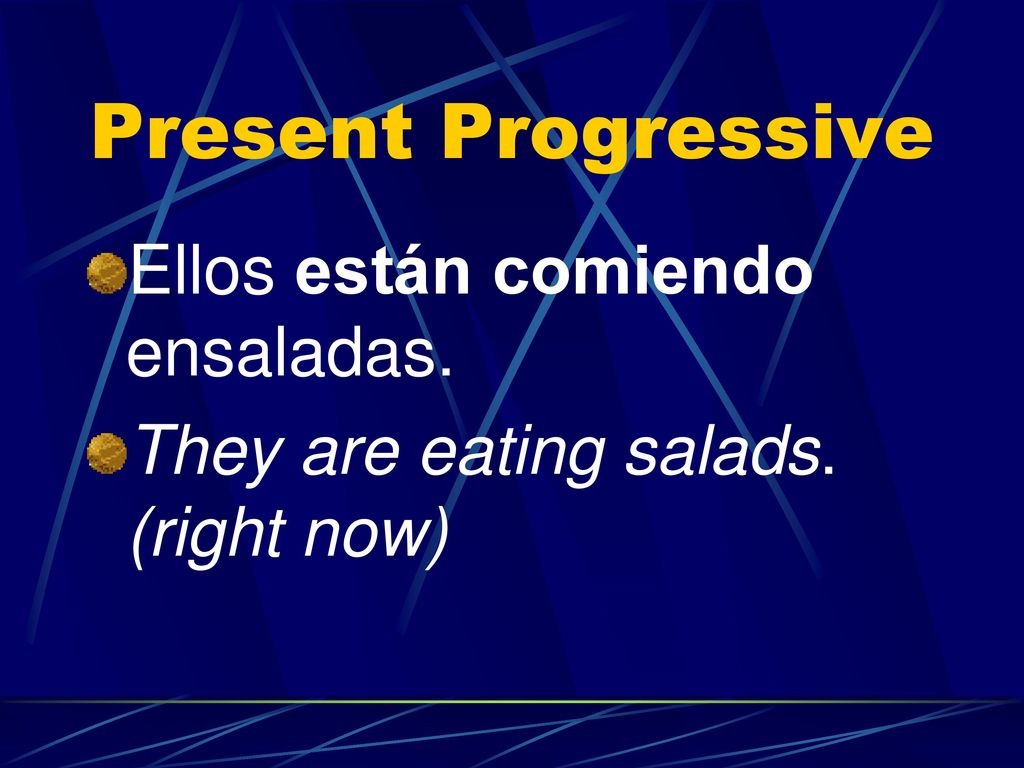 Present Progressive

Ellos están comiendo ensaladas.

They are eating salads. (right now)